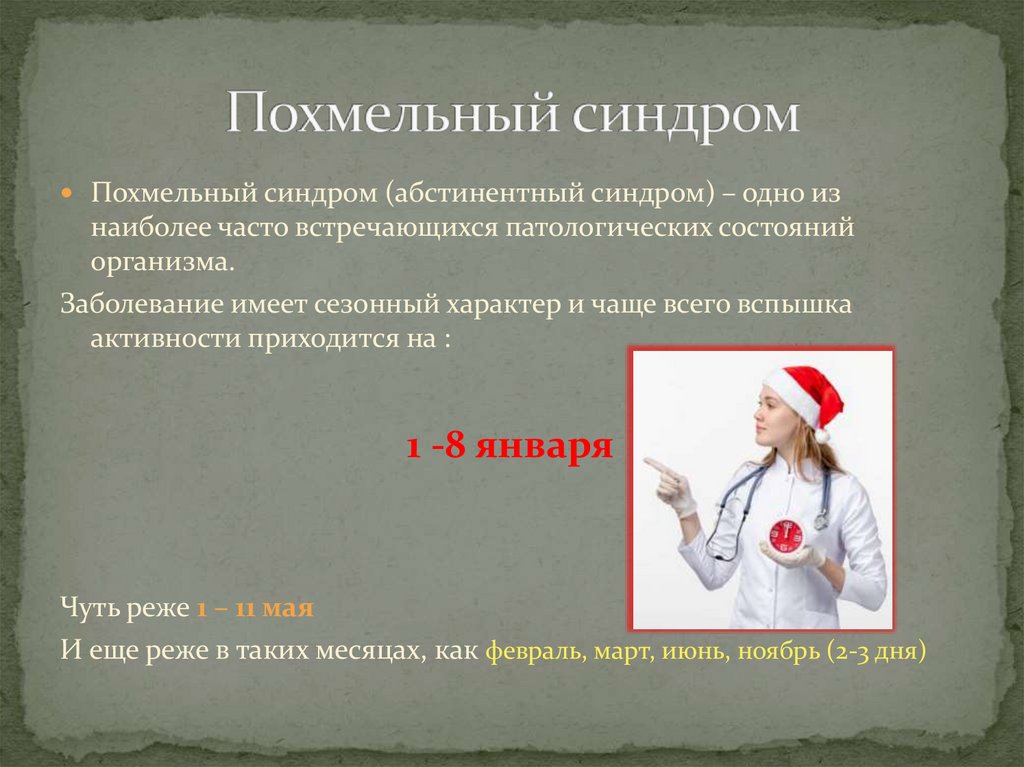 Похмельный синдром

Похмельный синдром (абстинентный синдром) – одно из наиболее часто встречающихся патологических состояний организма.

Заболевание имеет сезонный характер и чаще всего вспышка активности приходится на :

1 -8 января

Чуть реже 1 – 11 мая

И еще реже в таких месяцах, как февраль, март, июнь, ноябрь (2-3 дня)